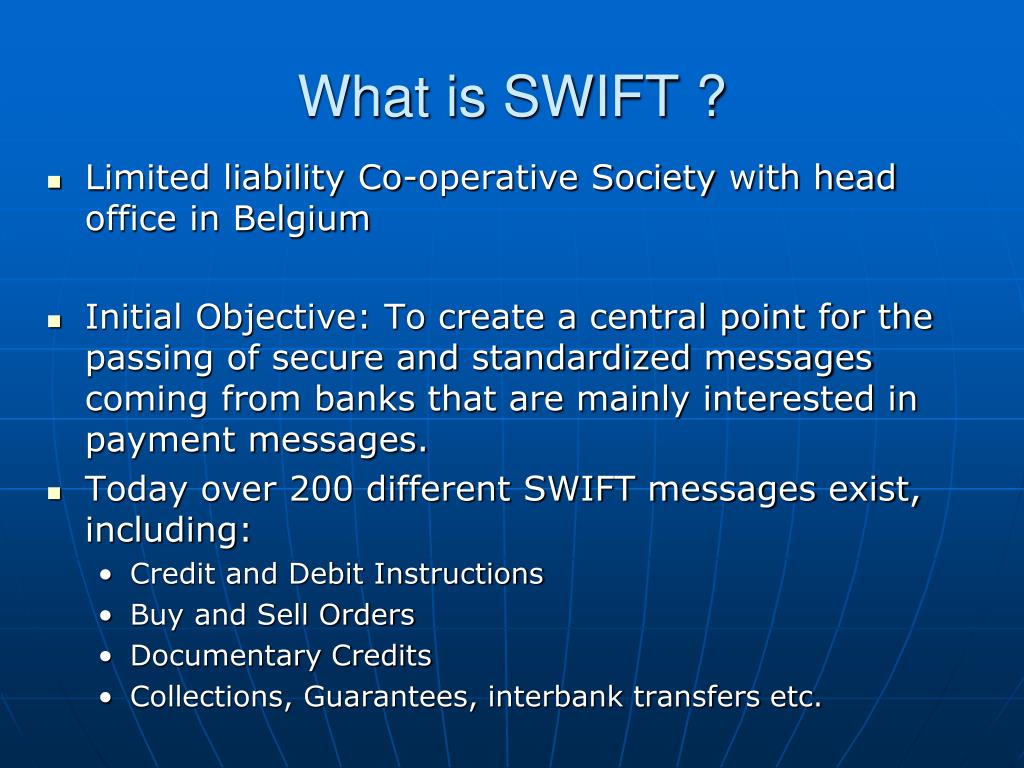 What is SWIFT ?

- Limited liability Co-operative Society with head office in Belgium

- Initial Objective: To create a central point for the passing of secure and standardized messages coming from banks that are mainly interested in payment messages.
- Today over 200 different SWIFT messages exist, including:
  - Credit and Debit Instructions
  - Buy and Sell Orders
  - Documentary Credits
  - Collections, Guarantees, interbank transfers etc.